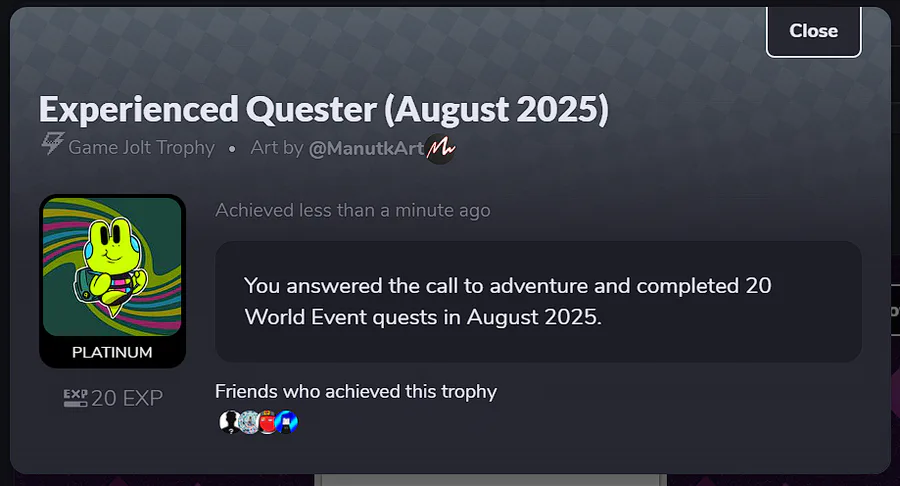 Close

Experienced Quester (August 2025)

Game Jolt Trophy • Art by @ManutkArt

PLATINUM

EXP 20 EXP

Achieved less than a minute ago

You answered the call to adventure and completed 20 World Event quests in August 2025.

Friends who achieved this trophy